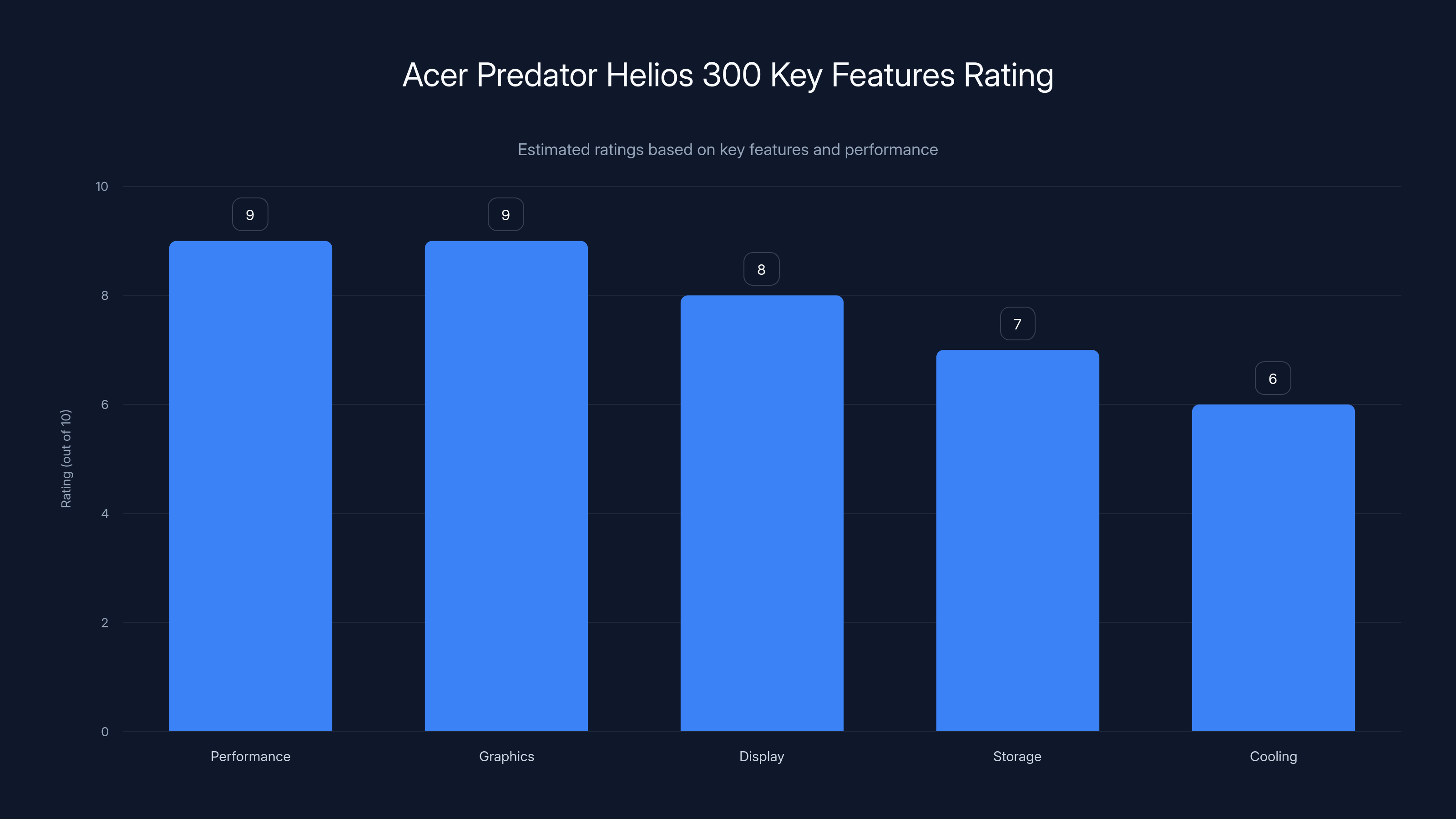 Acer Predator Helios 300 Key Features Rating

Estimated ratings based on key features and performance

Rating (out of 10)

10
8
6
4
2
0

9
9
8
7
6

Performance
Graphics
Display
Storage
Cooling